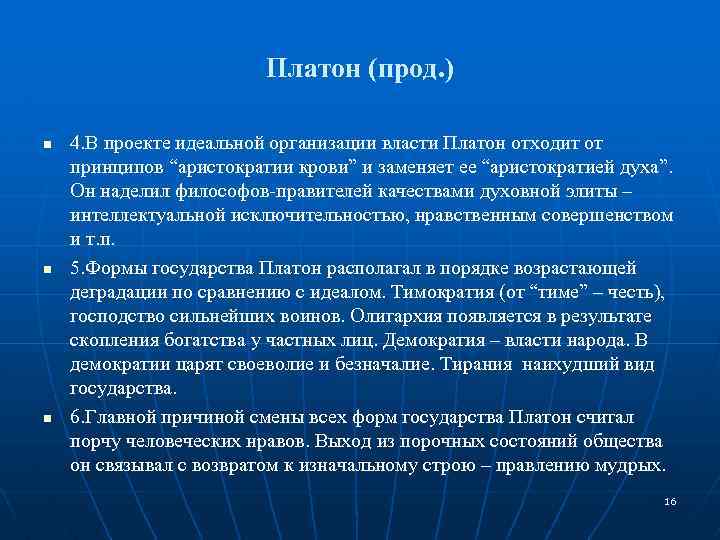 Платон (прод.)

4.В проекте идеальной организации власти Платон отходит от принципов “аристократии крови” и заменяет ее “аристократией духа”. Он наделил философов-правителей качествами духовной элиты – интеллектуальной исключительностью, нравственным совершенством и т.п.

5.Формы государства Платон располагал в порядке возрастающей деградации по сравнению с идеалом. Тимократия (от “тиме” – честь), господство сильнейших воинов. Олигархия появляется в результате скопления богатства у частных лиц. Демократия – власти народа. В демократии царят своеволие и безначалие. Тирания наихудший вид государства.

6.Главной причиной смены всех форм государства Платон считал порчу человеческих нравов. Выход из порочных состояний общества он связывал с возвратом к изначальному строю – правлению мудрых.

16